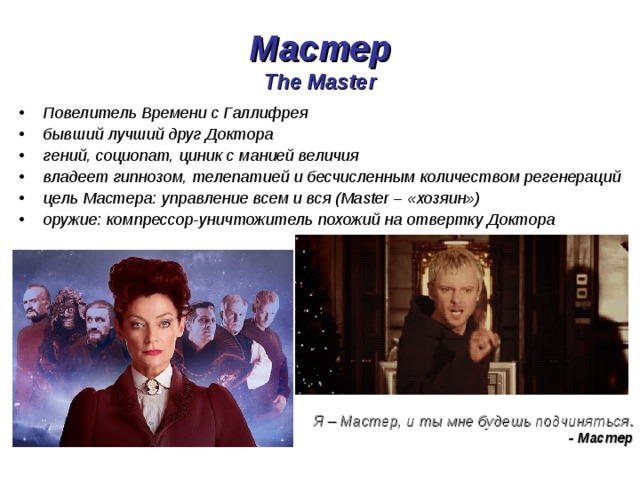 Мастер
The Master

• Повелитель Времени с Галлифрея
• бывший лучший друг Доктора
• гений, социопат, циник с манией величия
• владеет гипнозом, телепатией и бесчисленным количеством регенераций
• цель Мастера: управление всем и вся (Master – «хозяин»)
• оружие: компрессор-уничтожитель похожий на отвертку Доктора

Я – Мастер, и ты мне будешь подчиняться.
- Мастер